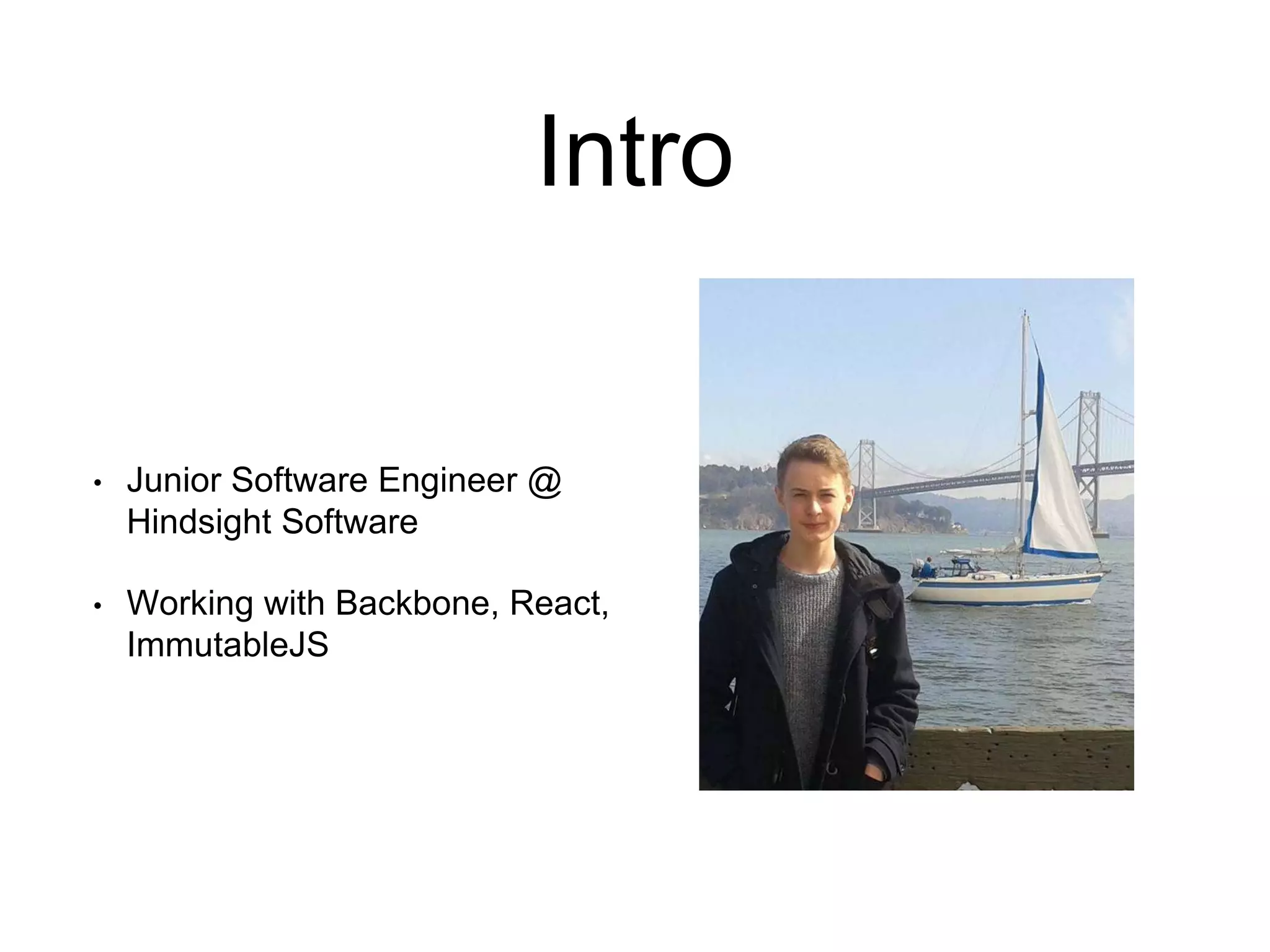 Intro

• Junior Software Engineer @ Hindsight Software

• Working with Backbone, React, ImmutableJS